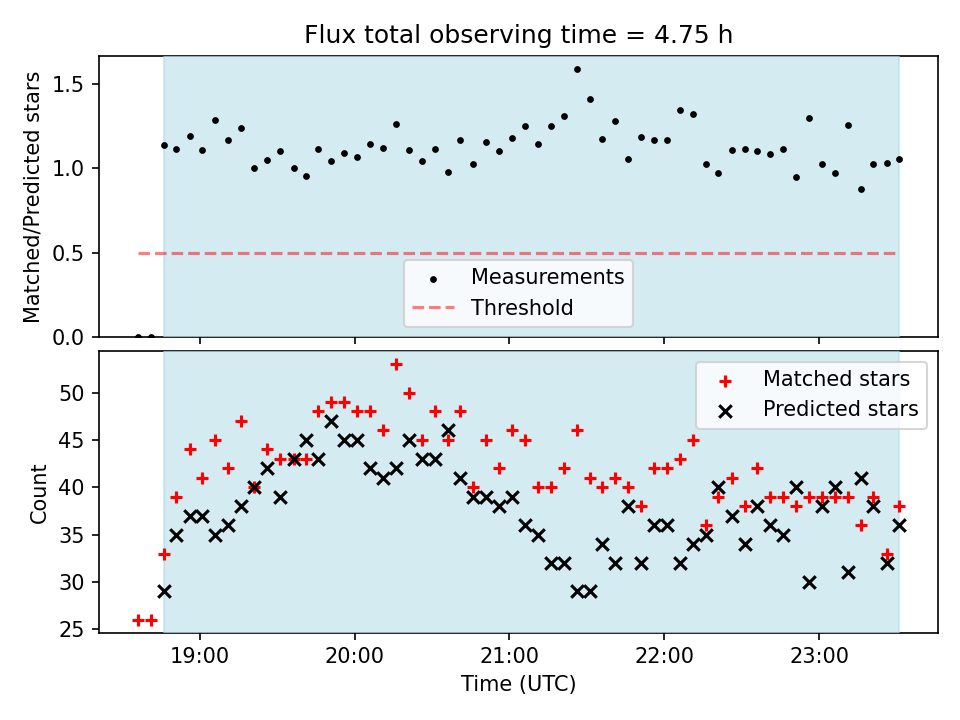 Flux total observing time = 4.75 h

Matched/Predicted stars

1.5
1.0
0.5
0.0

Measurements
Threshold

Count

50
45
40
35
30
25

Matched stars
Predicted stars

19:00
20:00
21:00
22:00
23:00

Time (UTC)